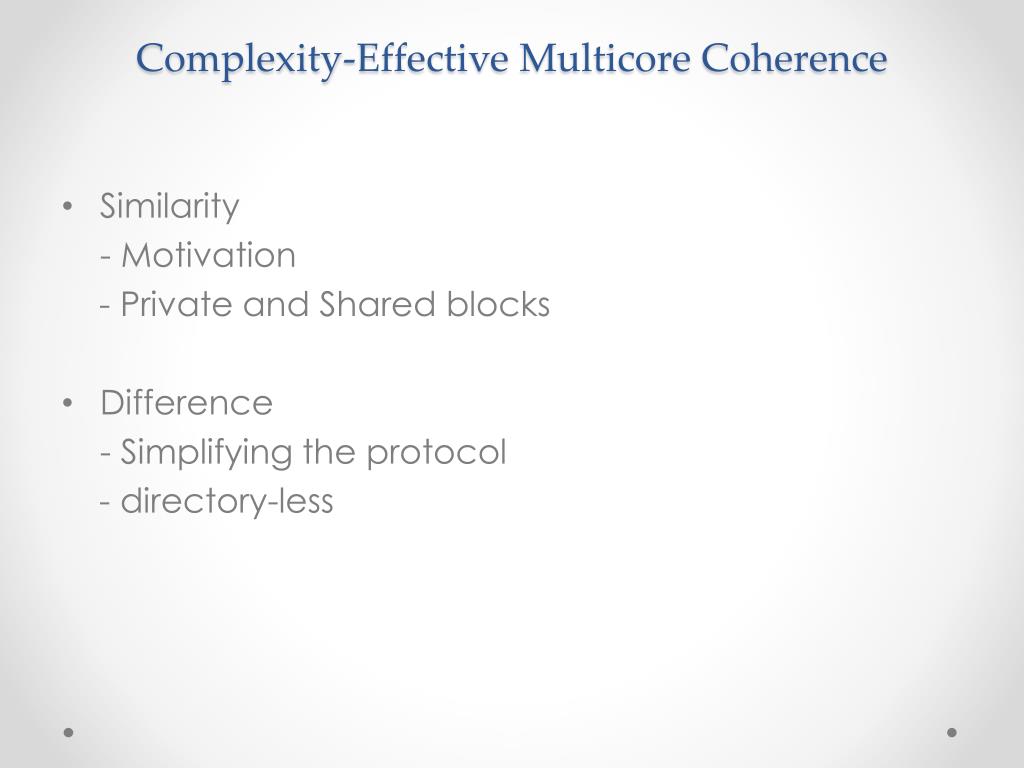 Complexity-Effective Multicore Coherence

• Similarity
- Motivation
- Private and Shared blocks

• Difference
- Simplifying the protocol
- directory-less